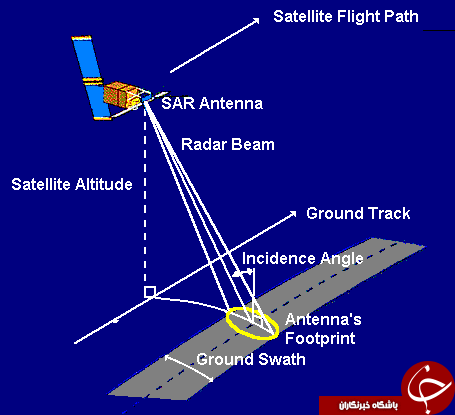 Satellite Flight Path

SAR Antenna

Radar Beam

Satellite Altitude

Ground Track

Incidence Angle

Antenna's Footprint

Ground Swath

باشگاه خبرنگاران